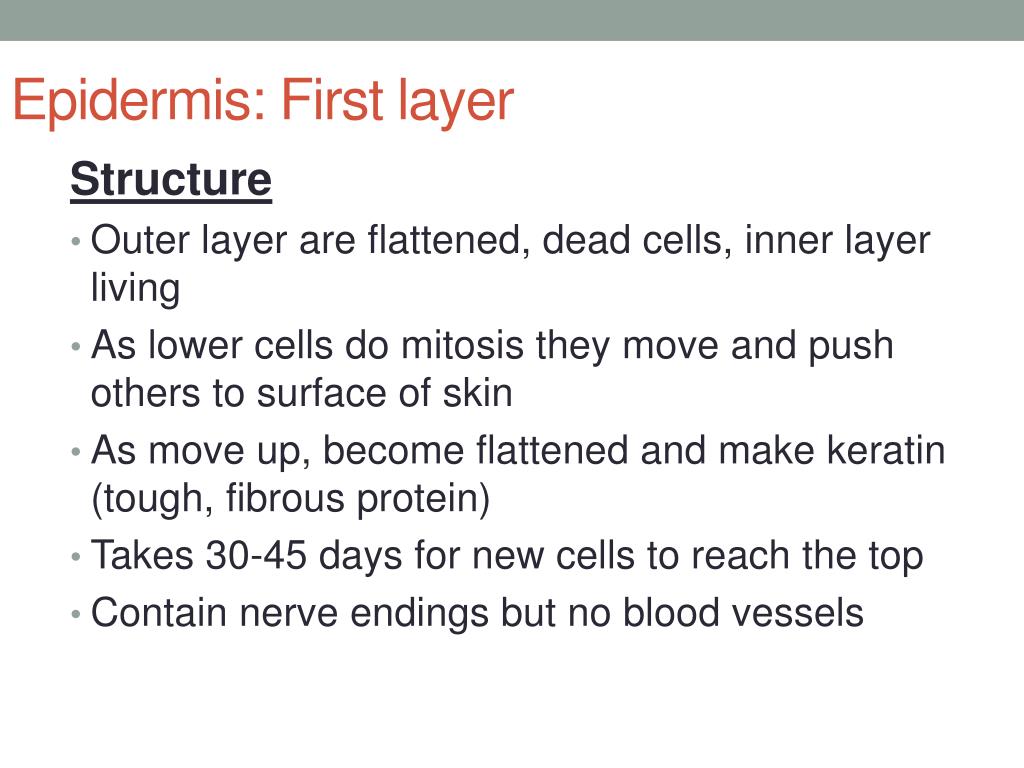 Epidermis: First layer

Structure

• Outer layer are flattened, dead cells, inner layer living
• As lower cells do mitosis they move and push others to surface of skin
• As move up, become flattened and make keratin (tough, fibrous protein)
• Takes 30-45 days for new cells to reach the top
• Contain nerve endings but no blood vessels